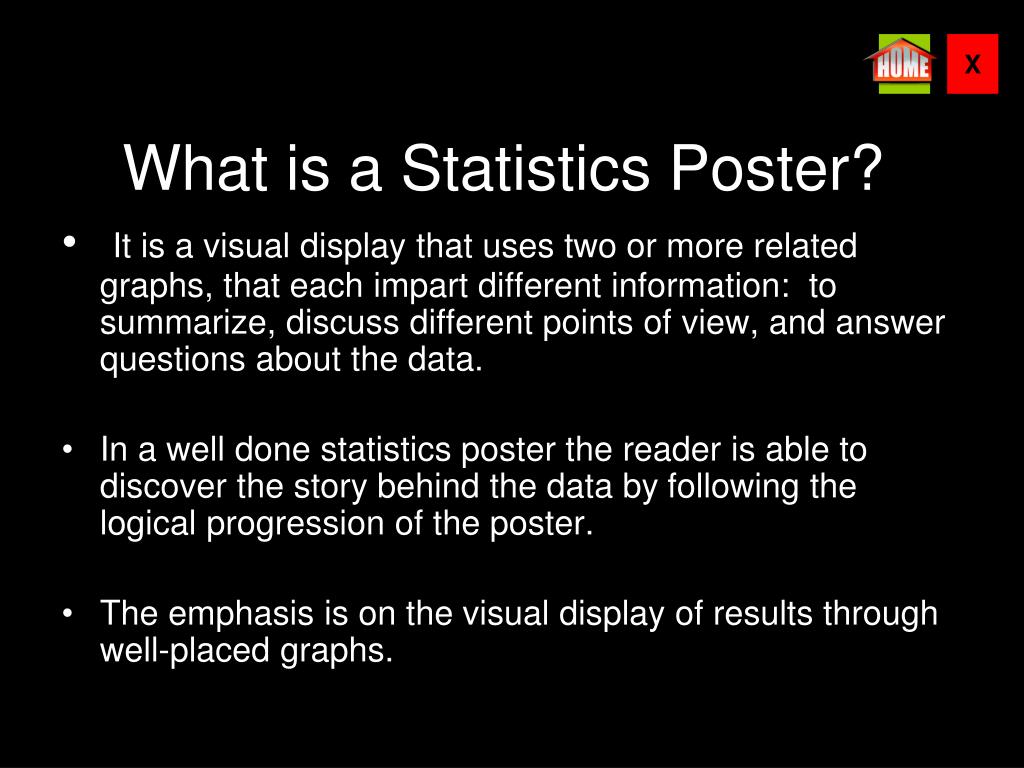 HOME

X

What is a Statistics Poster?

• It is a visual display that uses two or more related graphs, that each impart different information: to summarize, discuss different points of view, and answer questions about the data.

• In a well done statistics poster the reader is able to discover the story behind the data by following the logical progression of the poster.

• The emphasis is on the visual display of results through well-placed graphs.